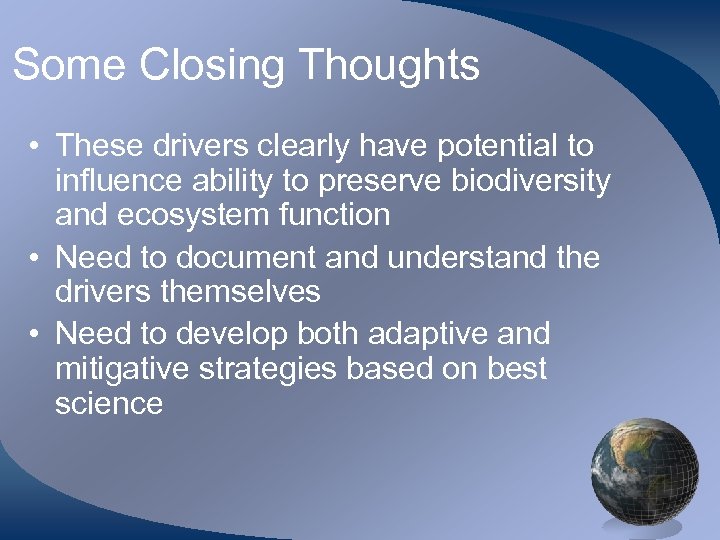 Some Closing Thoughts

• These drivers clearly have potential to influence ability to preserve biodiversity and ecosystem function
• Need to document and understand the drivers themselves
• Need to develop both adaptive and mitigative strategies based on best science